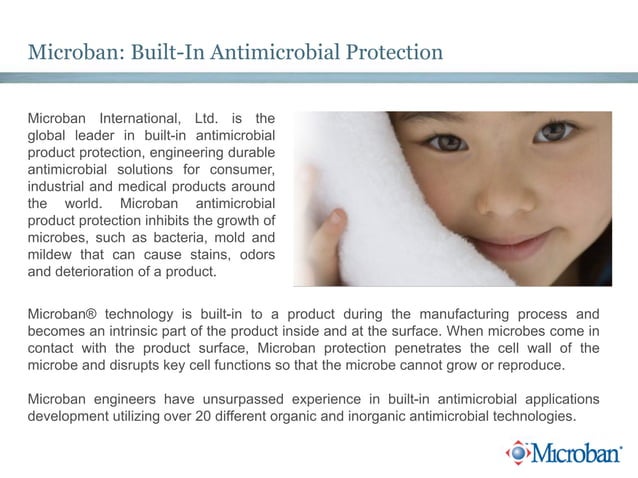 Microban: Built-In Antimicrobial Protection

Microban International, Ltd. is the global leader in built-in antimicrobial product protection, engineering durable antimicrobial solutions for consumer, industrial and medical products around the world. Microban antimicrobial product protection inhibits the growth of microbes, such as bacteria, mold and mildew that can cause stains, odors and deterioration of a product.

Microban® technology is built-in to a product during the manufacturing process and becomes an intrinsic part of the product inside and at the surface. When microbes come in contact with the product surface, Microban protection penetrates the cell wall of the microbe and disrupts key cell functions so that the microbe cannot grow or reproduce.

Microban engineers have unsurpassed experience in built-in antimicrobial applications development utilizing over 20 different organic and inorganic antimicrobial technologies.

Microban®